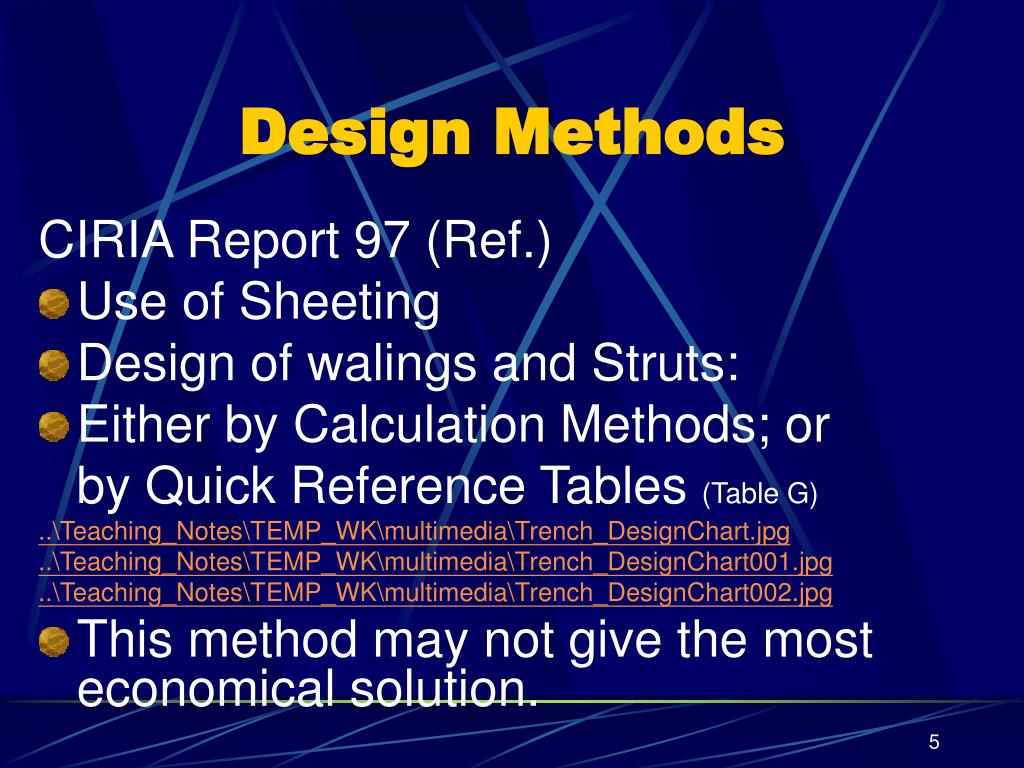 Design Methods

CIRIA Report 97 (Ref.)

Use of Sheeting

Design of walings and Struts:

Either by Calculation Methods; or by Quick Reference Tables (Table G)

..\Teaching_Notes\TEMP_WK\multimedia\Trench_DesignChart.jpg
..\Teaching_Notes\TEMP_WK\multimedia\Trench_DesignChart001.jpg
..\Teaching_Notes\TEMP_WK\multimedia\Trench_DesignChart002.jpg

This method may not give the most economical solution.

5